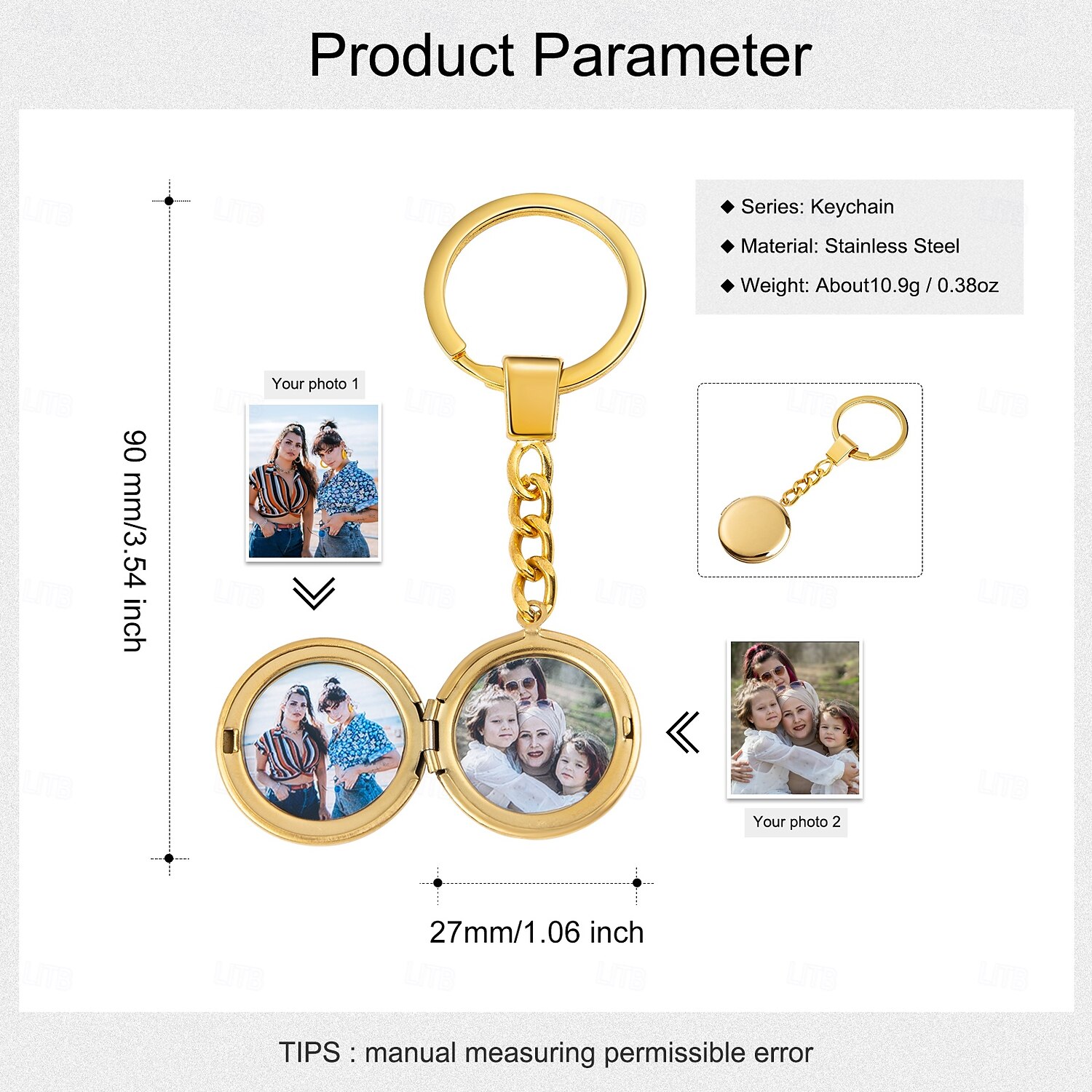 Product Parameter

◆ Series: Keychain
◆ Material: Stainless Steel
◆ Weight: About10.9g / 0.38oz

90 mm/3.54 inch

Your photo 1

Your photo 2

27mm/1.06 inch

TIPS : manual measuring permissible error